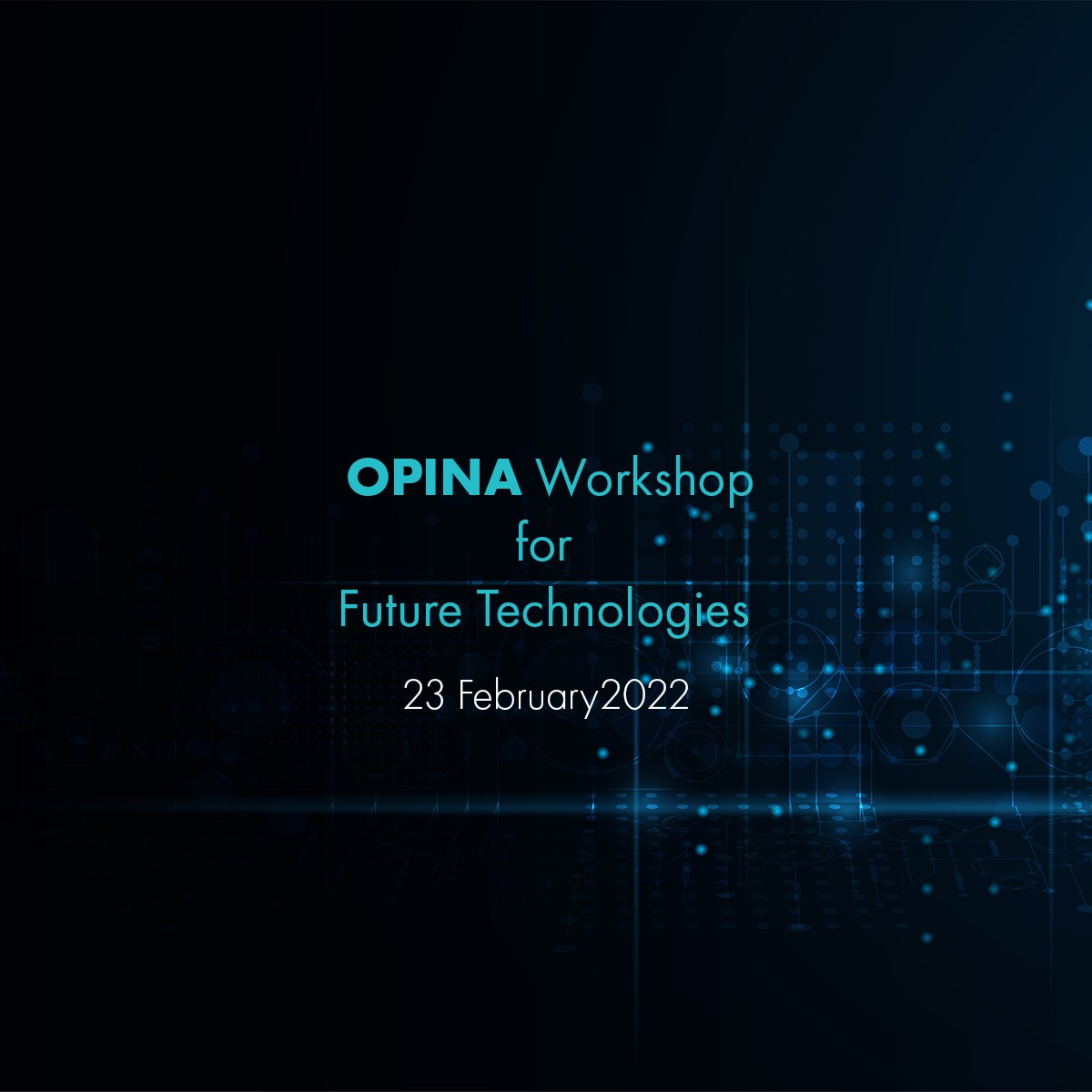 OPINA Workshop
for
Future Technologies

23 February2022